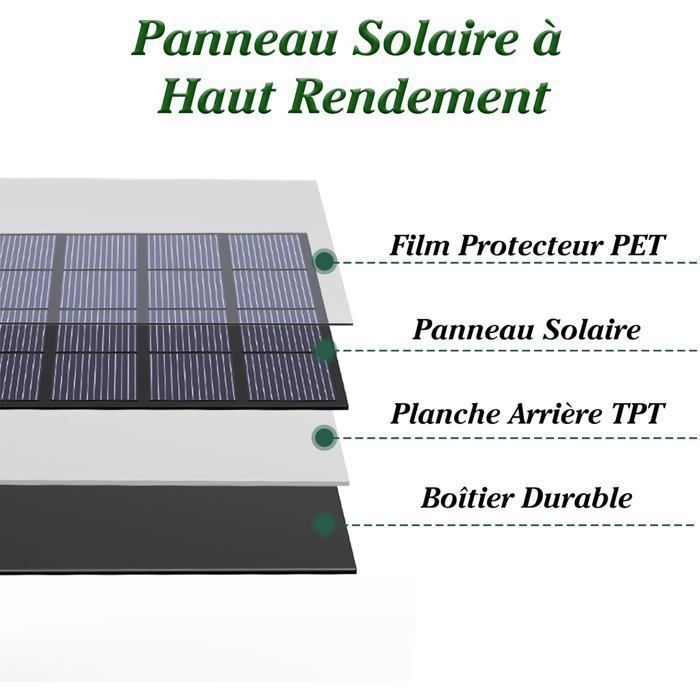 Panneau Solaire à Haut Rendement

Film Protecteur PET

Panneau Solaire

Planche Arrière TPT

Boîtier Durable